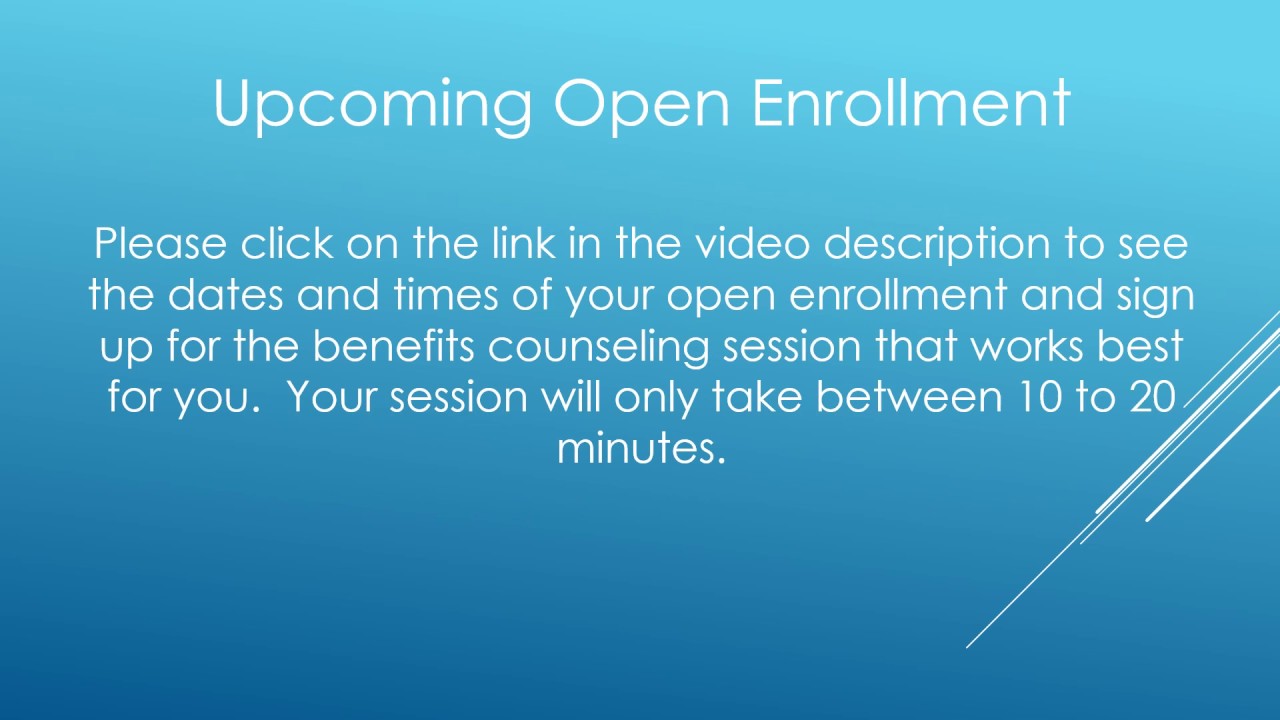 Upcoming Open Enrollment

Please click on the link in the video description to see the dates and times of your open enrollment and sign up for the benefits counseling session that works best for you.  Your session will only take between 10 to 20 minutes.